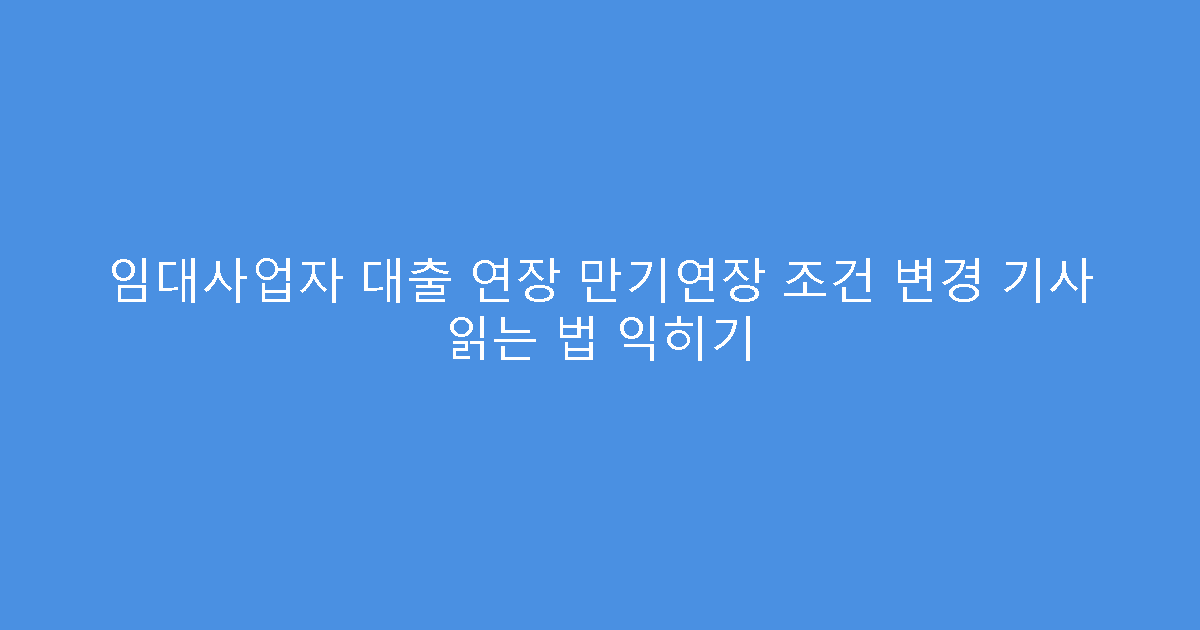 임대사업자 대출 연장 만기연장 조건 변경 기사 읽는 법 익히기